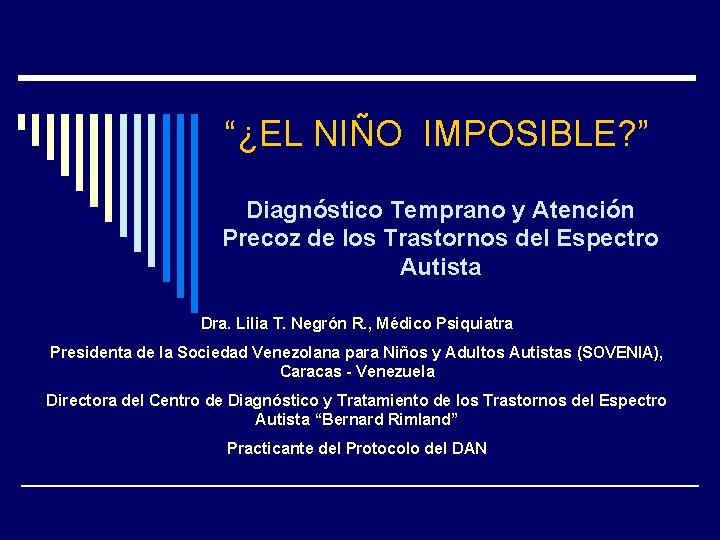 “¿EL NIÑO IMPOSIBLE?”

Diagnóstico Temprano y Atención Precoz de los Trastornos del Espectro Autista

Dra. Lilia T. Negrón R., Médico Psiquiatra

Presidenta de la Sociedad Venezolana para Niños y Adultos Autistas (SOVENIA), Caracas - Venezuela

Directora del Centro de Diagnóstico y Tratamiento de los Trastornos del Espectro Autista “Bernard Rimland”

Practicante del Protocolo del DAN